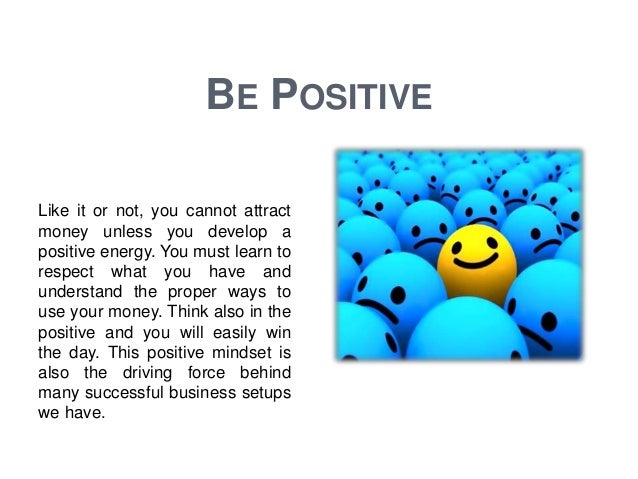 BE POSITIVE

Like it or not, you cannot attract money unless you develop a positive energy. You must learn to respect what you have and understand the proper ways to use your money. Think also in the positive and you will easily win the day. This positive mindset is also the driving force behind many successful business setups we have.